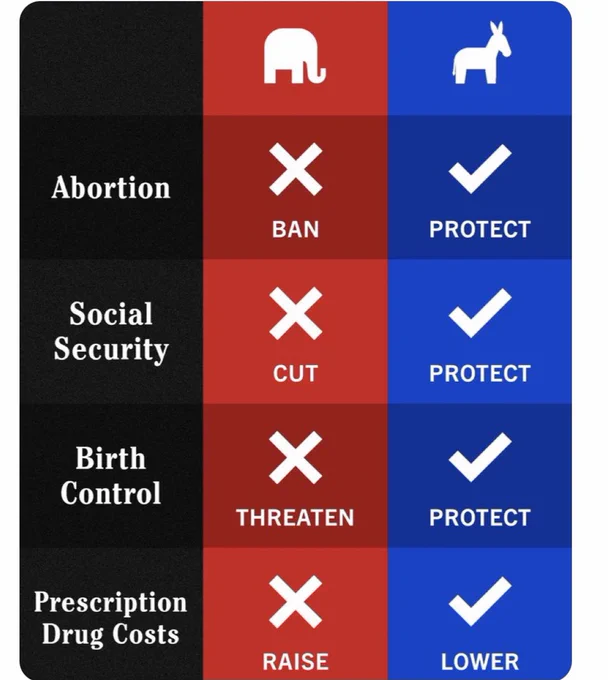 | | | |
|---|---|---|
| Abortion | BAN | PROTECT |
| Social Security | CUT | PROTECT |
| Birth Control | THREATEN | PROTECT |
| Prescription Drug Costs | RAISE | LOWER |